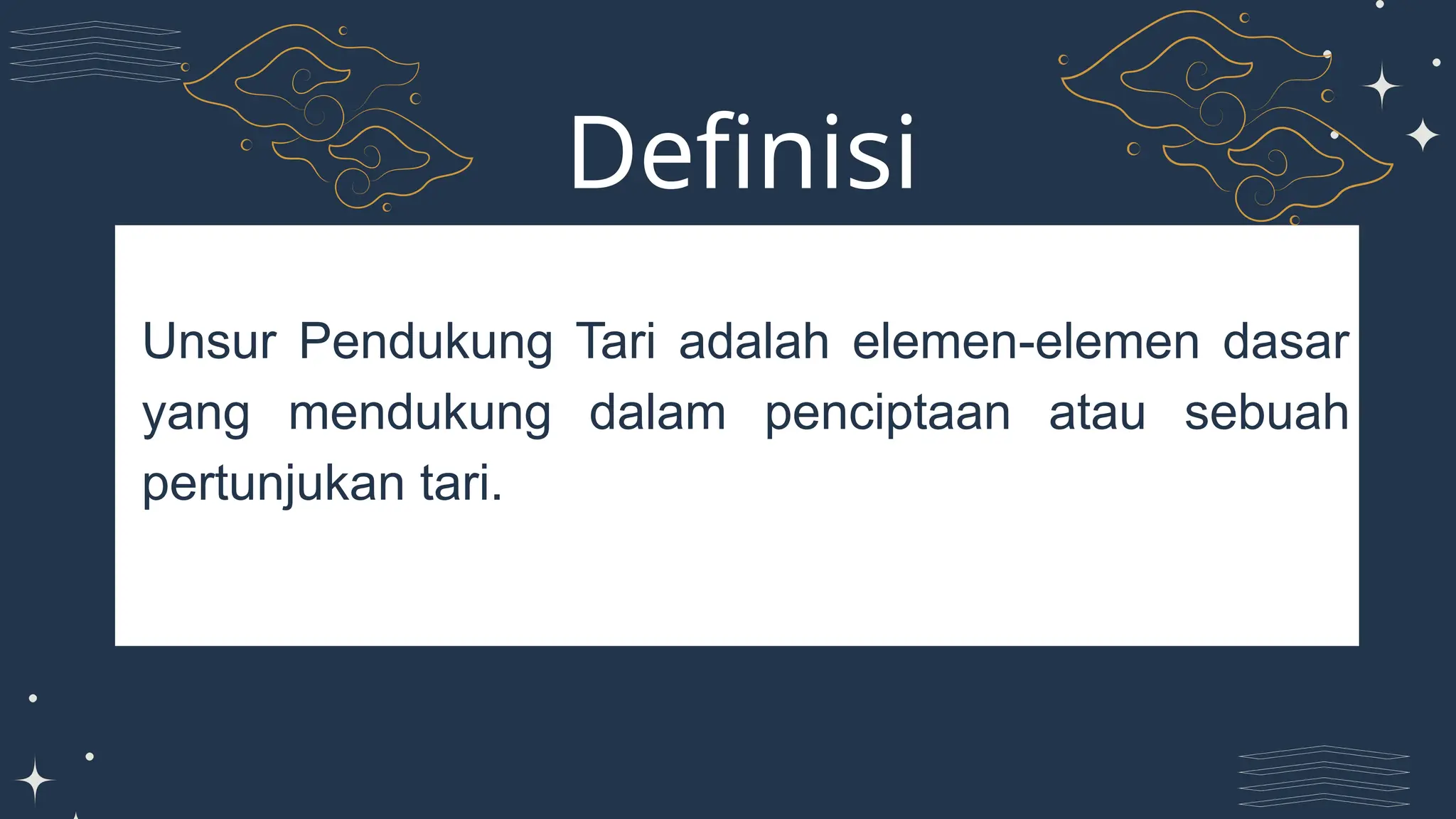 Definisi

Unsur Pendukung Tari adalah elemen-elemen dasar yang mendukung dalam penciptaan atau sebuah pertunjukan tari.